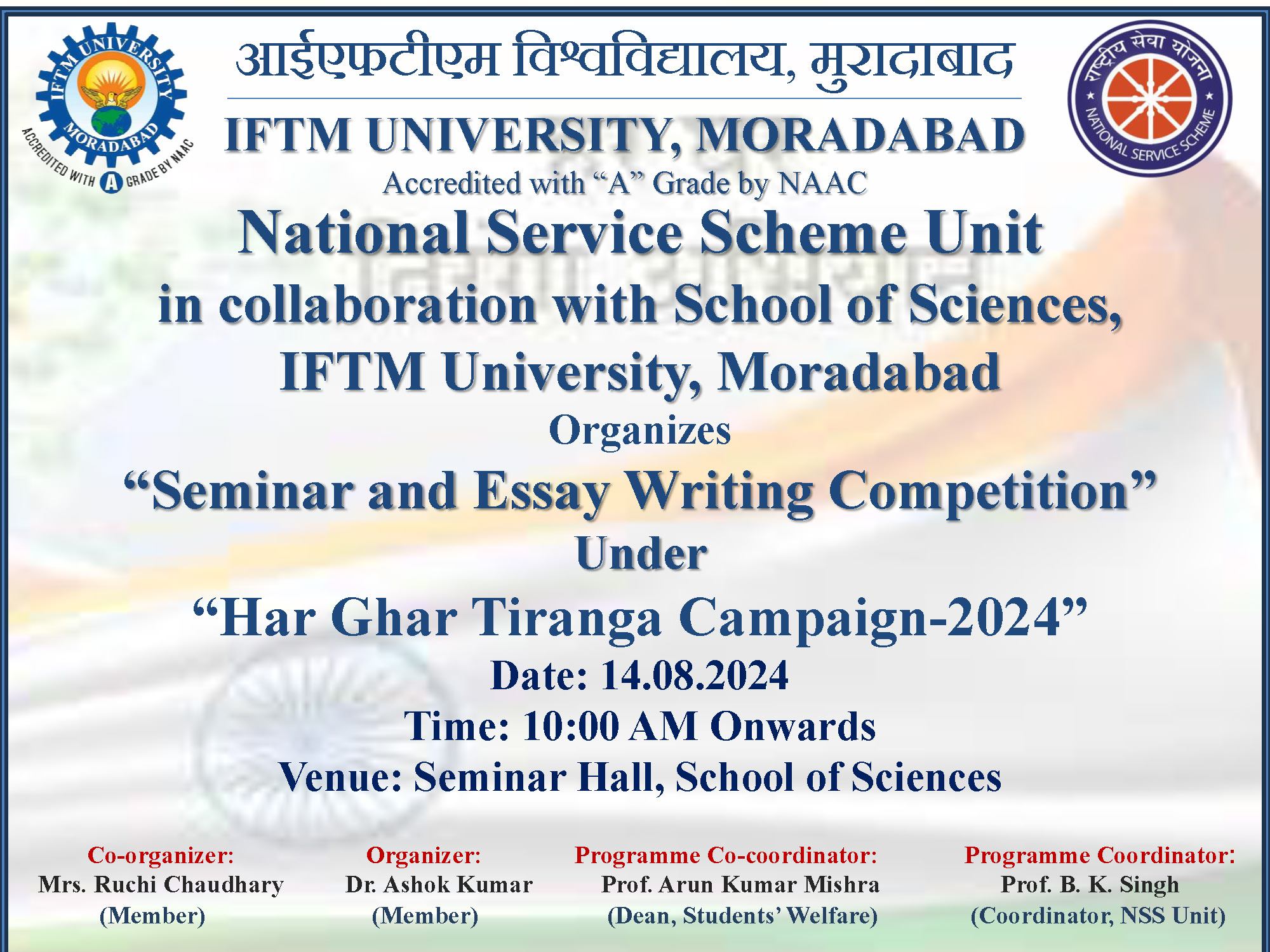 IFTM UNIVERSITY MORADABAD
ACCREDITED WITH A GRADE BY NAAC

आईएफटीएम विश्वविद्यालय, मुरादाबाद

IFTM UNIVERSITY, MORADABAD

Accredited with "A" Grade by NAAC

राष्ट्रीय सेवा योजना
NATIONAL SERVICE SCHEME

National Service Scheme Unit

in collaboration with School of Sciences,

IFTM University, Moradabad

Organizes

"Seminar and Essay Writing Competition"

Under

"Har Ghar Tiranga Campaign-2024"

Date: 14.08.2024

Time: 10:00 AM Onwards

Venue: Seminar Hall, School of Sciences

Co-organizer:
Mrs. Ruchi Chaudhary
(Member)

Organizer:
Dr. Ashok Kumar
(Member)

Programme Co-coordinator:
Prof. Arun Kumar Mishra
(Dean, Students' Welfare)

Programme Coordinator:
Prof. B. K. Singh
(Coordinator, NSS Unit)